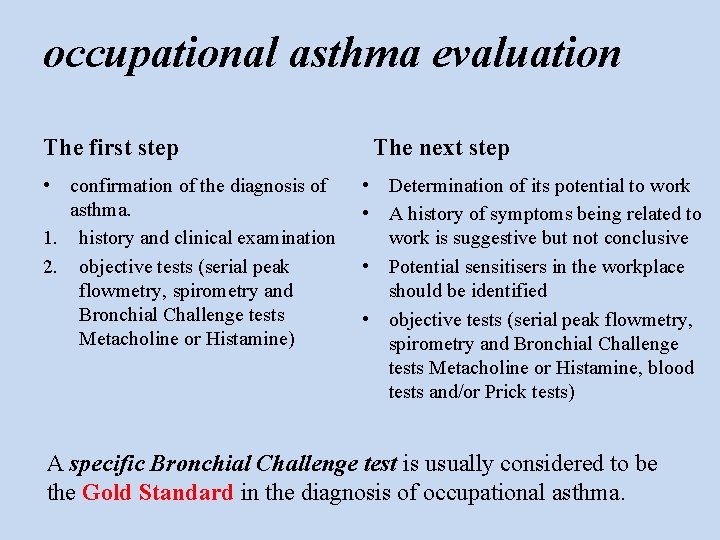 occupational asthma evaluation

The first step

• confirmation of the diagnosis of asthma.
1. history and clinical examination
2. objective tests (serial peak flowmetry, spirometry and Bronchial Challenge tests Metacholine or Histamine)

The next step

• Determination of its potential to work
• A history of symptoms being related to work is suggestive but not conclusive
• Potential sensitisers in the workplace should be identified
• objective tests (serial peak flowmetry, spirometry and Bronchial Challenge tests Metacholine or Histamine, blood tests and/or Prick tests)

A specific Bronchial Challenge test is usually considered to be the Gold Standard in the diagnosis of occupational asthma.